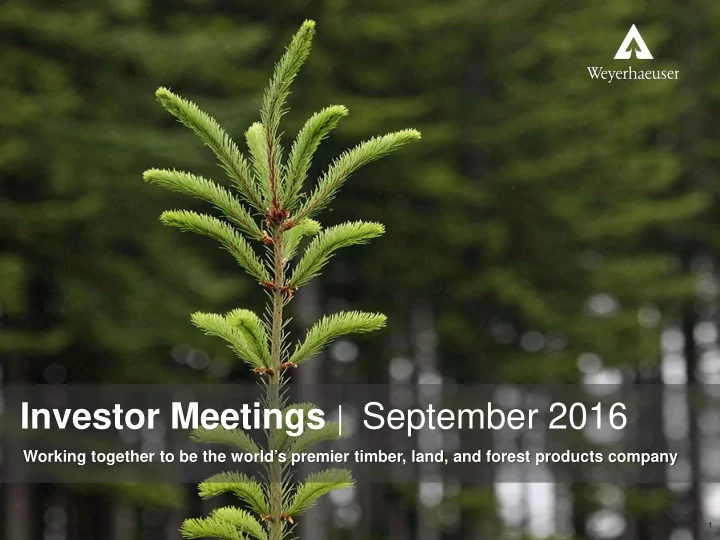 Weyerhaeuser

Investor Meetings | September 2016

Working together to be the world's premier timber, land, and forest products company

1